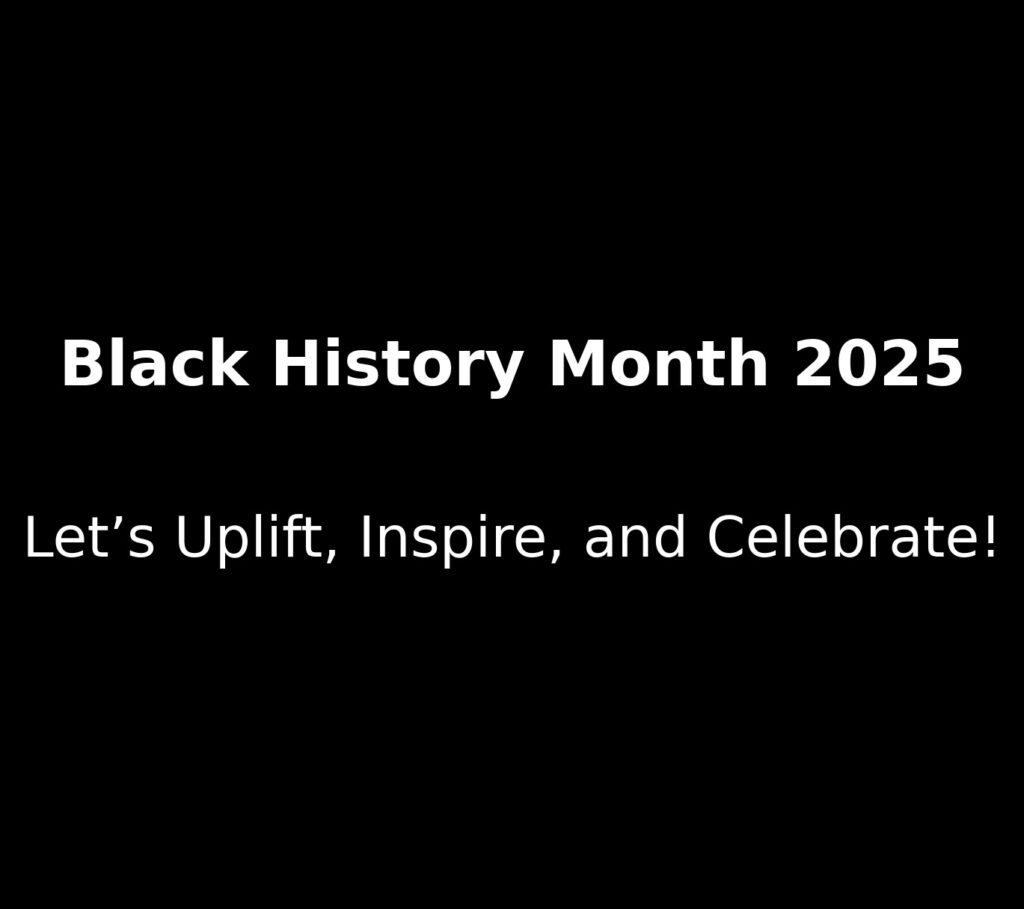 Black History Month 2025

Let’s Uplift, Inspire, and Celebrate!